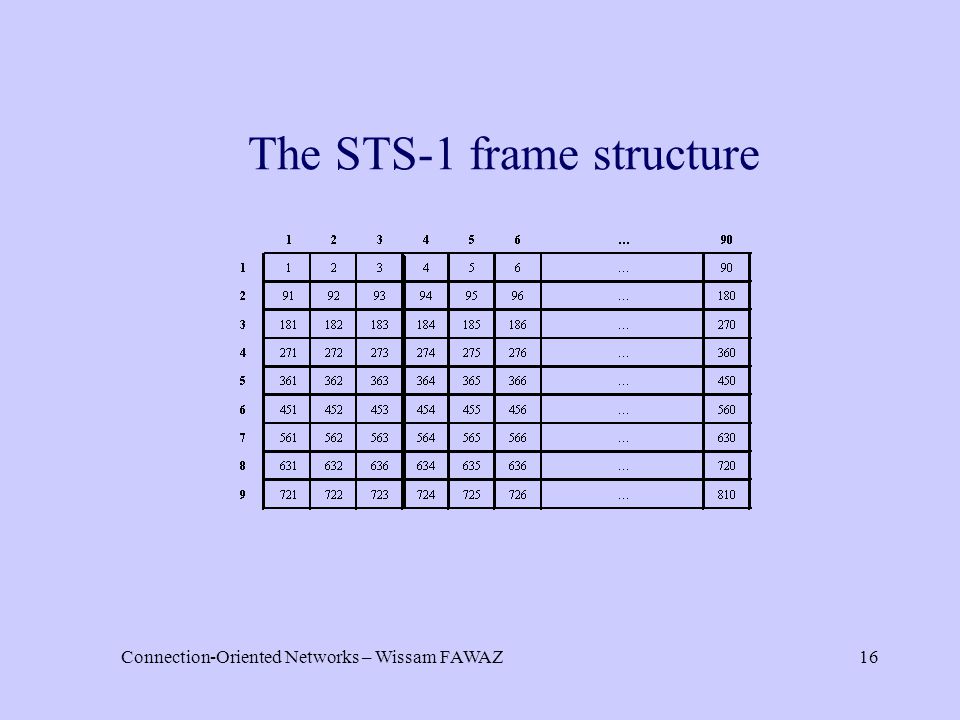 The STS-1 frame structure

| | 1 | 2 | 3 | 4 | 5 | 6 | … | 90 |
|---|---|---|---|---|---|---|---|---|
| 1 | 1 | 2 | 3 | 4 | 5 | 6 | … | 90 |
| 2 | 91 | 92 | 93 | 94 | 95 | 96 | … | 180 |
| 3 | 181 | 182 | 183 | 184 | 185 | 186 | … | 270 |
| 4 | 271 | 272 | 273 | 274 | 275 | 276 | … | 360 |
| 5 | 361 | 362 | 363 | 364 | 365 | 366 | … | 450 |
| 6 | 451 | 452 | 453 | 454 | 455 | 456 | … | 560 |
| 7 | 561 | 562 | 563 | 564 | 565 | 566 | … | 630 |
| 8 | 631 | 632 | 636 | 634 | 635 | 636 | … | 720 |
| 9 | 721 | 722 | 723 | 724 | 725 | 726 | … | 810 |

Connection-Oriented Networks – Wissam FAWAZ

16